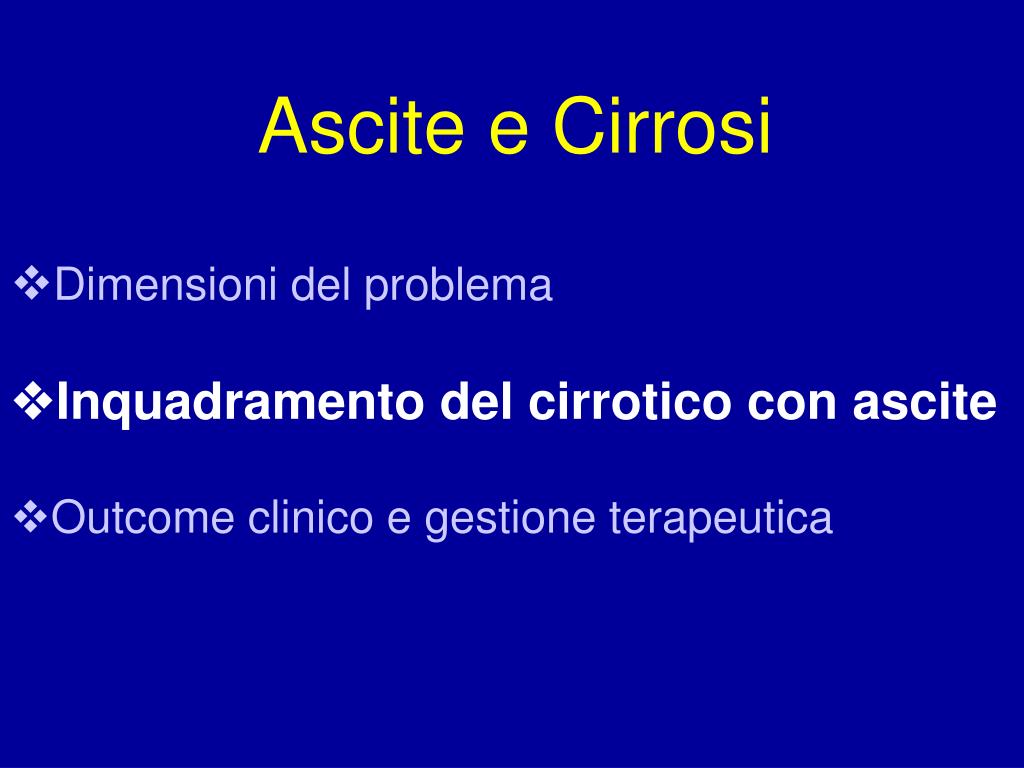 Ascite e Cirrosi

❖Dimensioni del problema

❖Inquadramento del cirrotico con ascite

❖Outcome clinico e gestione terapeutica